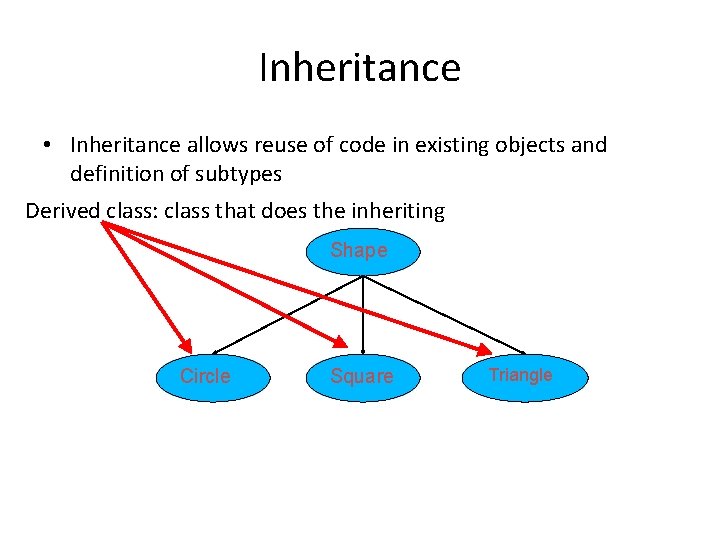 Inheritance

• Inheritance allows reuse of code in existing objects and definition of subtypes

Derived class: class that does the inheriting

Shape

Circle

Square

Triangle